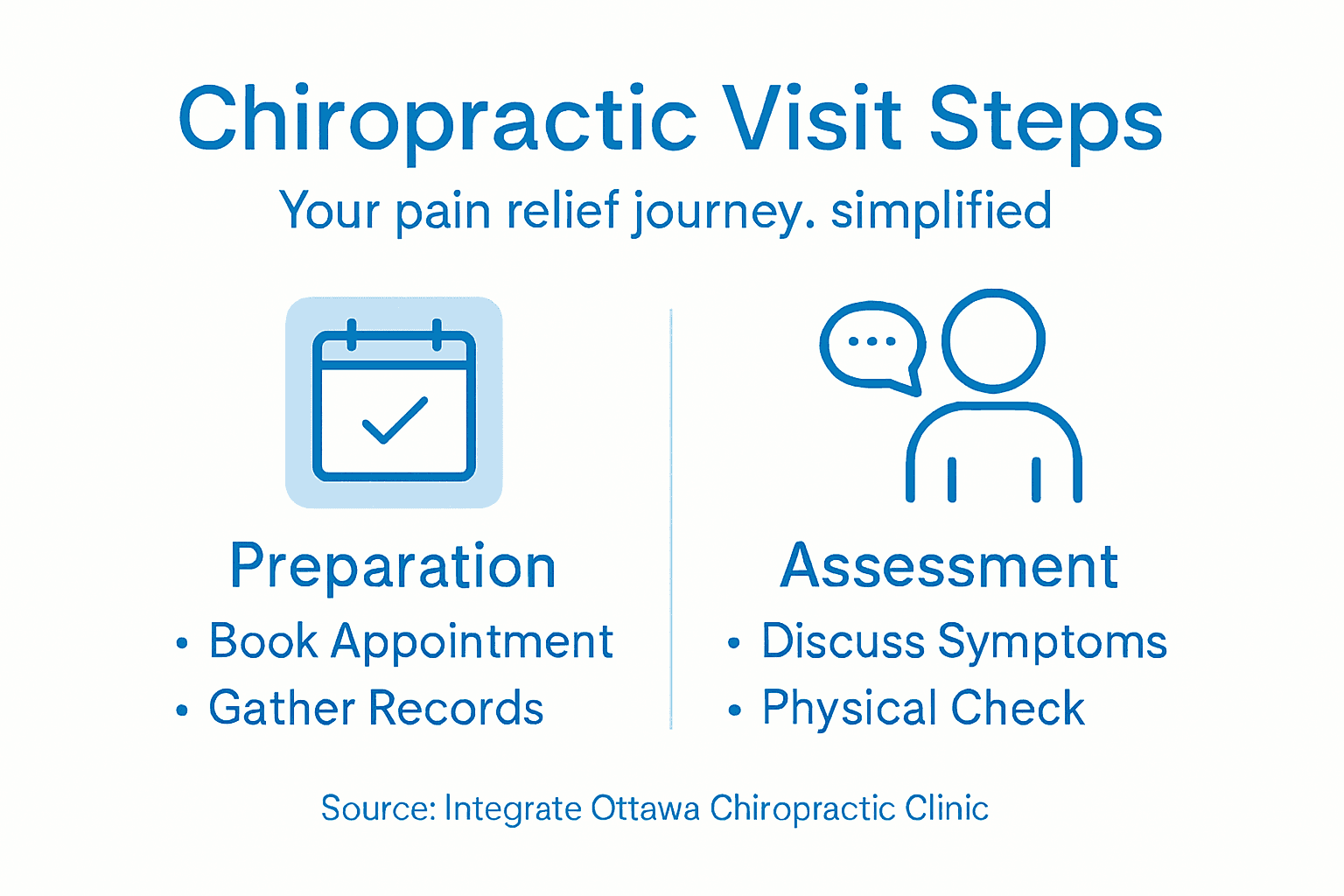 Chiropractic Visit Steps

Your pain relief journey. simplified

Preparation
• Book Appointment
• Gather Records

Assessment
• Discuss Symptoms
• Physical Check

Source: Integrate Ottawa Chiropractic Clinic